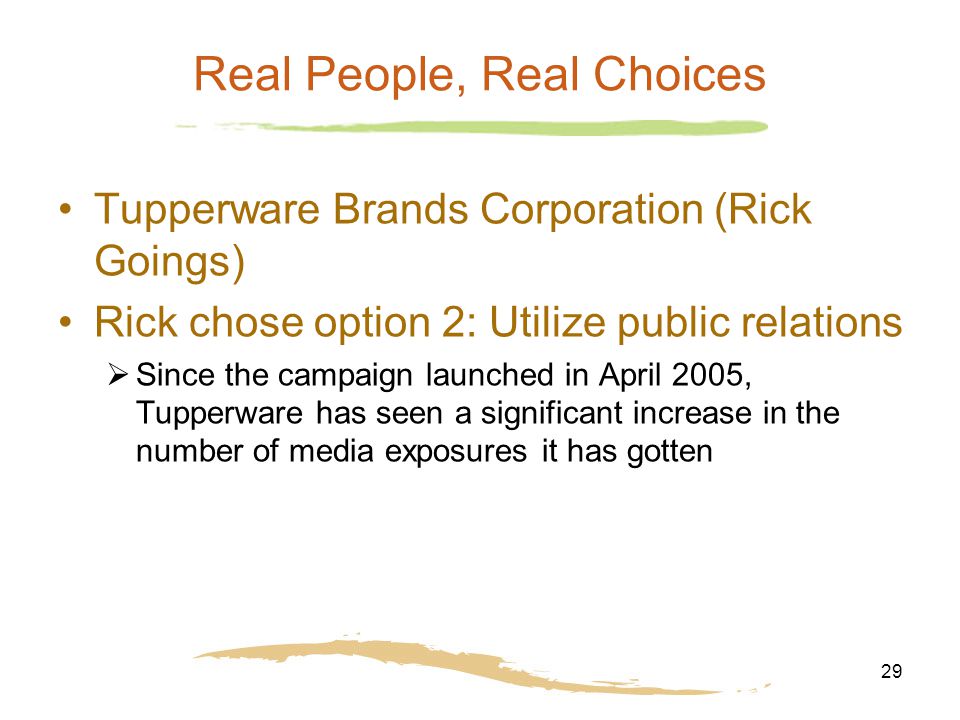 Real People, Real Choices

• Tupperware Brands Corporation (Rick Goings)

• Rick chose option 2: Utilize public relations

➢ Since the campaign launched in April 2005, Tupperware has seen a significant increase in the number of media exposures it has gotten

29